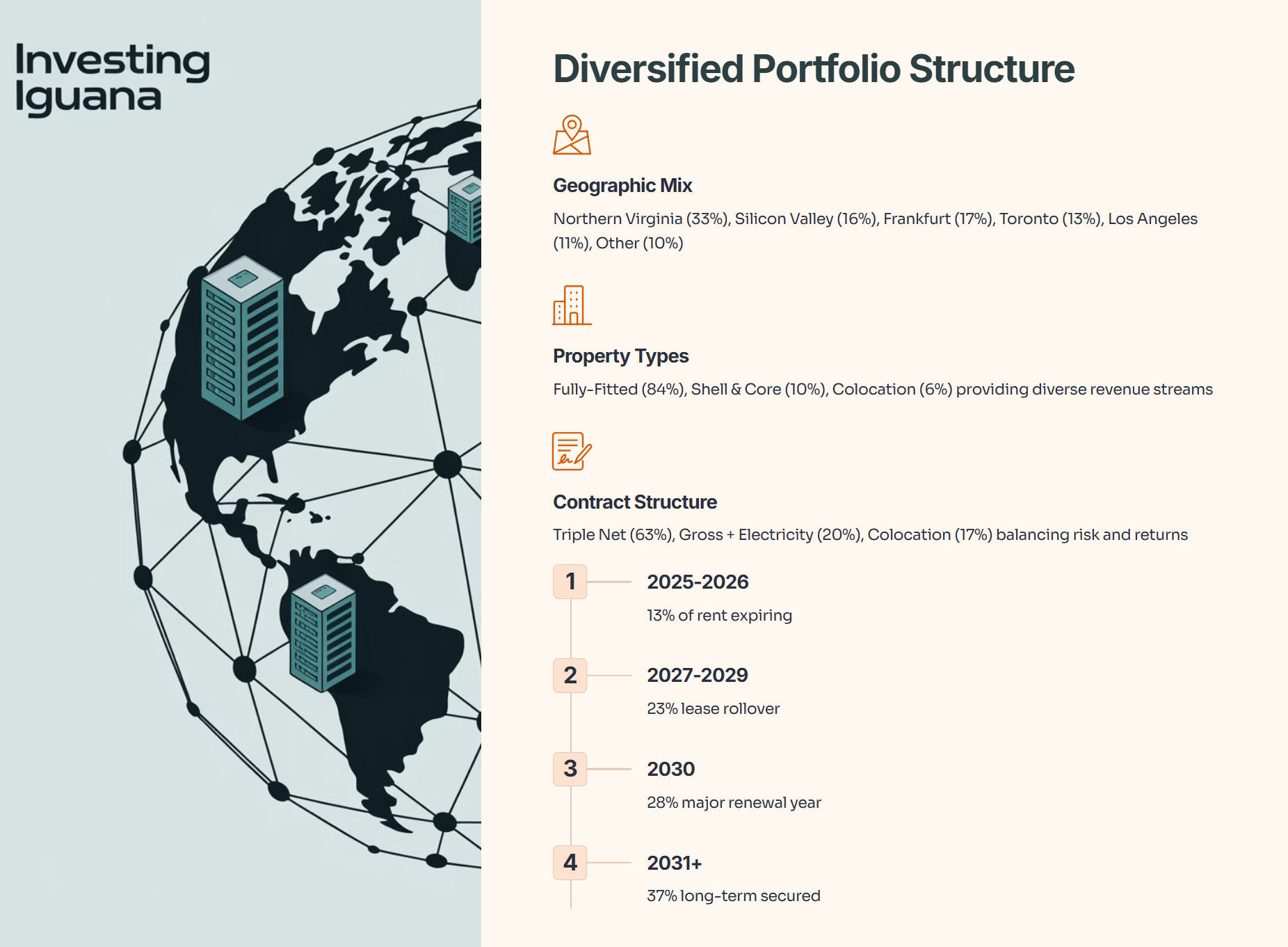 Investing Iguana

Diversified Portfolio Structure

Geographic Mix

Northern Virginia (33%), Silicon Valley (16%), Frankfurt (17%), Toronto (13%), Los Angeles (11%), Other (10%)

Property Types

Fully-Fitted (84%), Shell & Core (10%), Colocation (6%) providing diverse revenue streams

Contract Structure

Triple Net (63%), Gross + Electricity (20%), Colocation (17%) balancing risk and returns

1 2025-2026

13% of rent expiring

2 2027-2029

23% lease rollover

3 2030

28% major renewal year

4 2031+

37% long-term secured